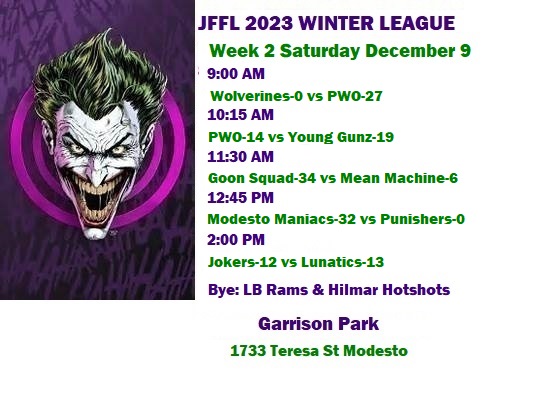 JFFL 2023 WINTER LEAGUE

Week 2 Saturday December 9

9:00 AM

Wolverines-0 vs PWO-27

10:15 AM

PWO-14 vs Young Gunz-19

11:30 AM

Goon Squad-34 vs Mean Machine-6

12:45 PM

Modesto Maniacs-32 vs Punishers-0

2:00 PM

Jokers-12 vs Lunatics-13

Bye: LB Rams & Hilmar Hotshots

Garrison Park

1733 Teresa St Modesto